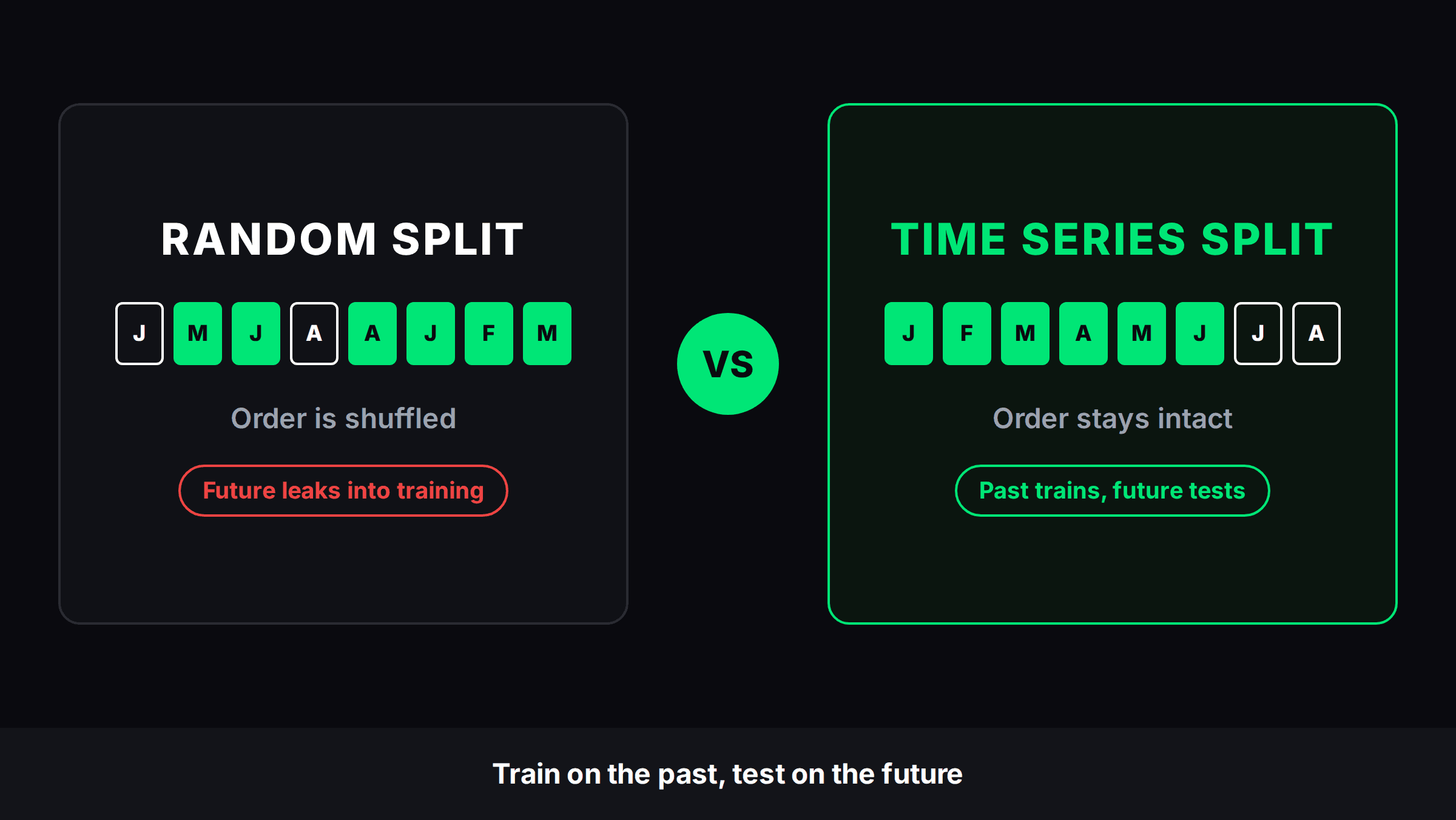 RANDOM SPLIT

J M J A A J F M

Order is shuffled

Future leaks into training

VS

TIME SERIES SPLIT

J F M A M J J A

Order stays intact

Past trains, future tests

Train on the past, test on the future